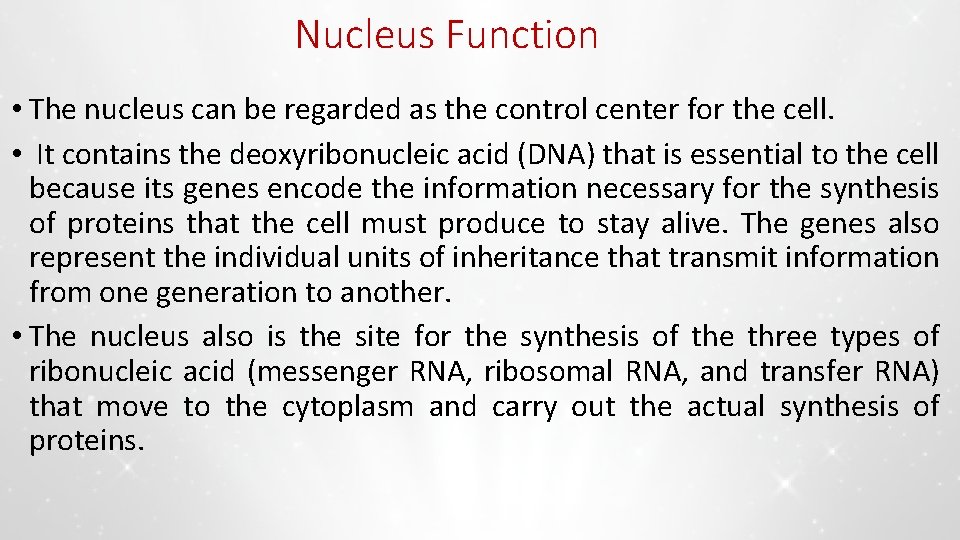 Nucleus Function

• The nucleus can be regarded as the control center for the cell.

• It contains the deoxyribonucleic acid (DNA) that is essential to the cell because its genes encode the information necessary for the synthesis of proteins that the cell must produce to stay alive. The genes also represent the individual units of inheritance that transmit information from one generation to another.

• The nucleus also is the site for the synthesis of the three types of ribonucleic acid (messenger RNA, ribosomal RNA, and transfer RNA) that move to the cytoplasm and carry out the actual synthesis of proteins.